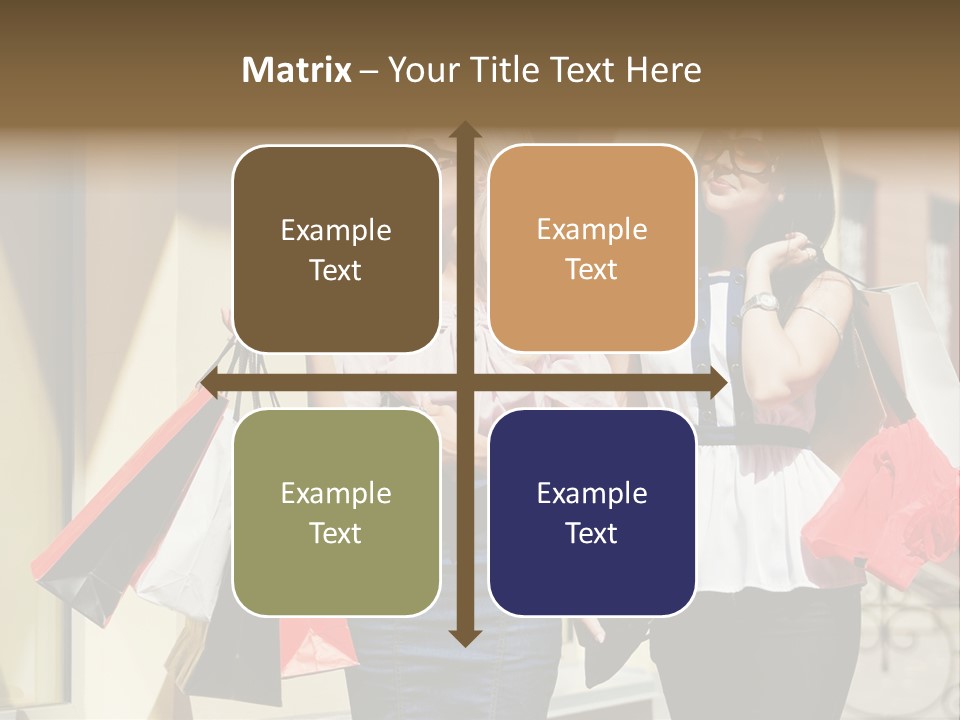 Matrix – Your Title Text Here

Example Text

Example Text

Example Text

Example Text